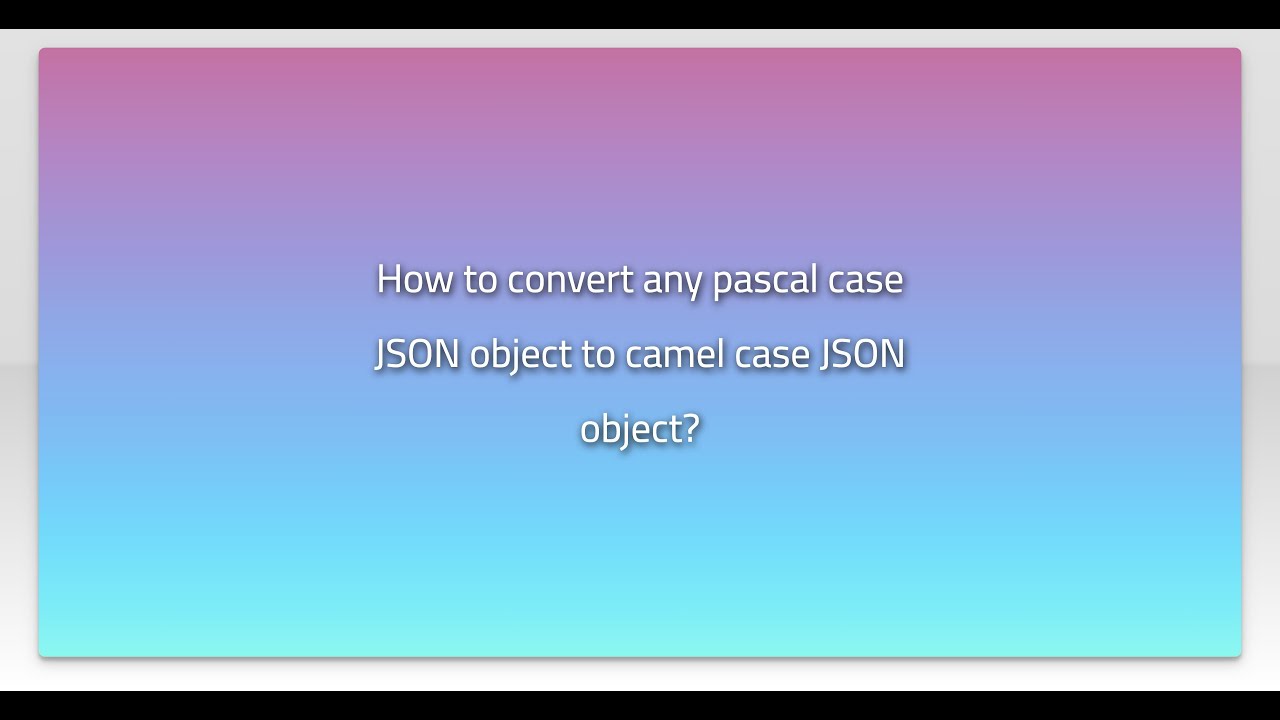 How to convert any pascal case JSON object to camel case JSON object?